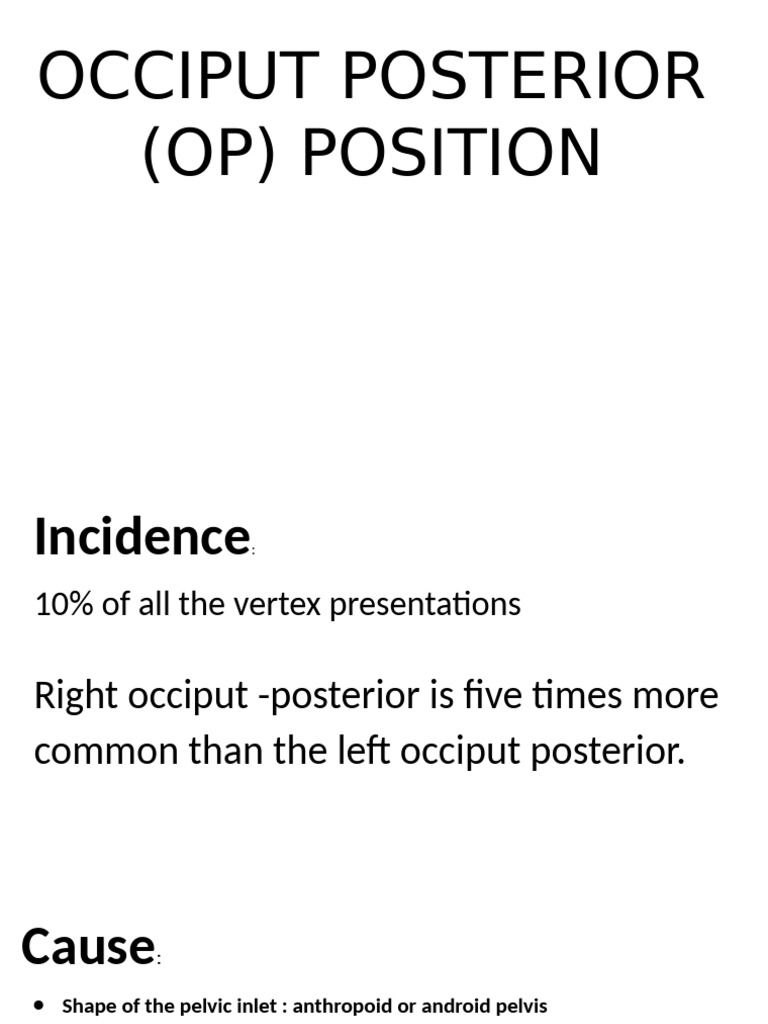 OCCIPUT POSTERIOR (OP) POSITION

Incidence:

10% of all the vertex presentations

Right occiput -posterior is five times more common than the left occiput posterior.

Cause:

• Shape of the pelvic inlet : anthropoid or android pelvis